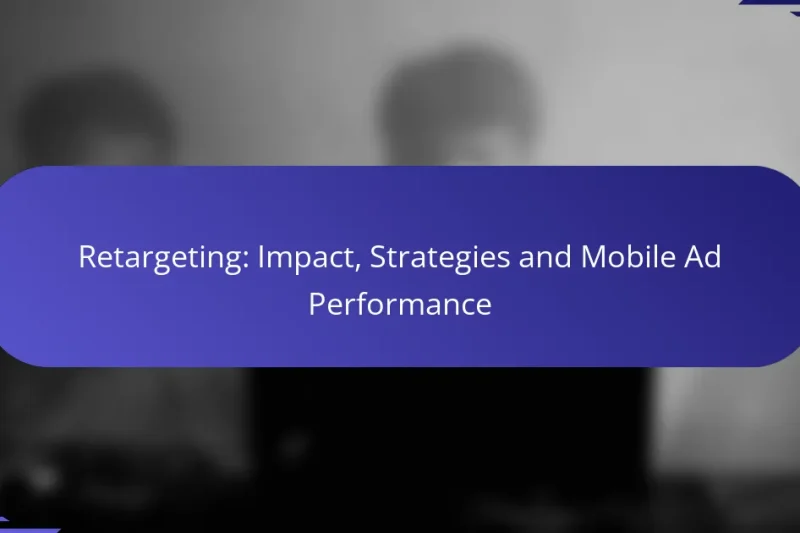 Retargeting: Impact, Strategies and Mobile Ad Performance